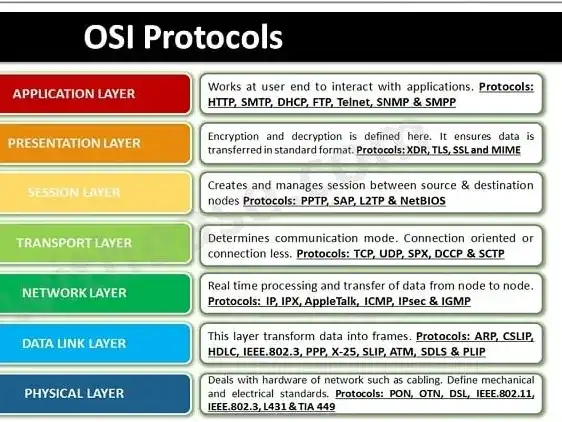 OSI Protocols

APPLICATION LAYER

Works at user end to interact with applications. Protocols: HTTP, SMTP, DHCP, FTP, Telnet, SNMP & SMPP

PRESENTATION LAYER

Encryption and decryption is defined here. It ensures data is transferred in standard format. Protocols: XDR, TLS, SSL and MIME

SESSION LAYER

Creates and manages session between source & destination nodes Protocols: PPTP, SAP, L2TP & NetBIOS

TRANSPORT LAYER

Determines communication mode. Connection oriented or connection less. Protocols: TCP, UDP, SPX, DCCP & SCTP

NETWORK LAYER

Real time processing and transfer of data from node to node. Protocols: IP, IPX, AppleTalk, ICMP, IPsec & IGMP

DATA LINK LAYER

This layer transform data into frames. Protocols: ARP, CSLIP, HDLC, IEEE.802.3, PPP, X-25, SLIP, ATM, SDLS & PLIP

PHYSICAL LAYER

Deals with hardware of network such as cabling. Define mechanical and electrical standards. Protocols: PON, OTN, DSL, IEEE.802.11, IEEE.802.3, L431 & TIA 449